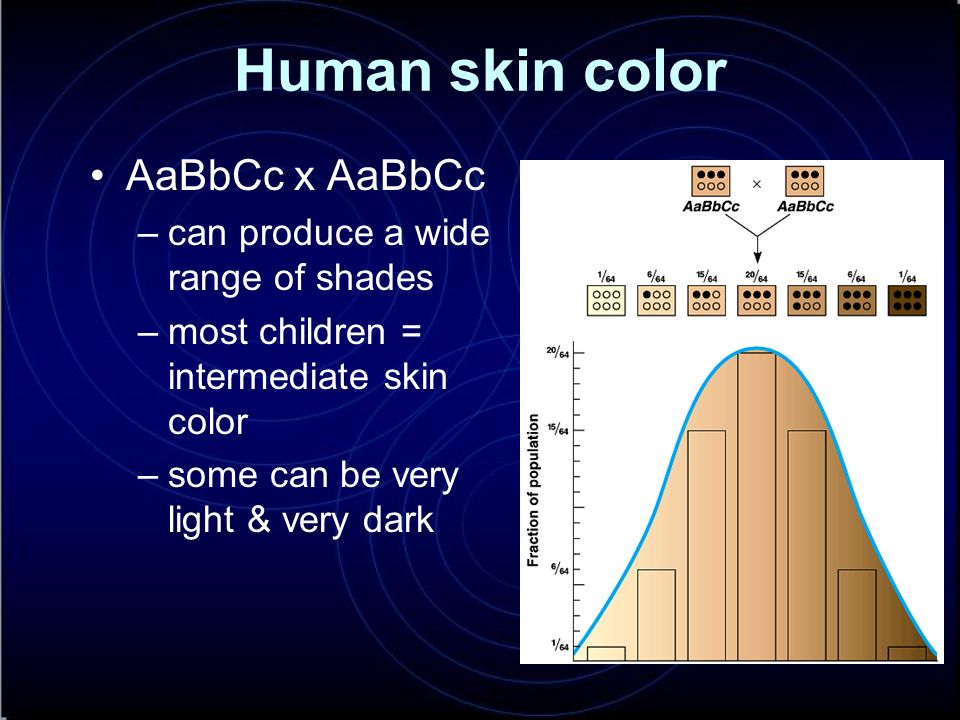 Human skin color

• AaBbCc x AaBbCc
– can produce a wide range of shades
– most children = intermediate skin color
– some can be very light & very dark

AaBbCc × AaBbCc

$\frac{1}{64}$ $\frac{6}{64}$ $\frac{15}{64}$ $\frac{20}{64}$ $\frac{15}{64}$ $\frac{6}{64}$ $\frac{1}{64}$

Fraction of population

$\frac{20}{64}$
$\frac{15}{64}$
$\frac{6}{64}$
$\frac{1}{64}$